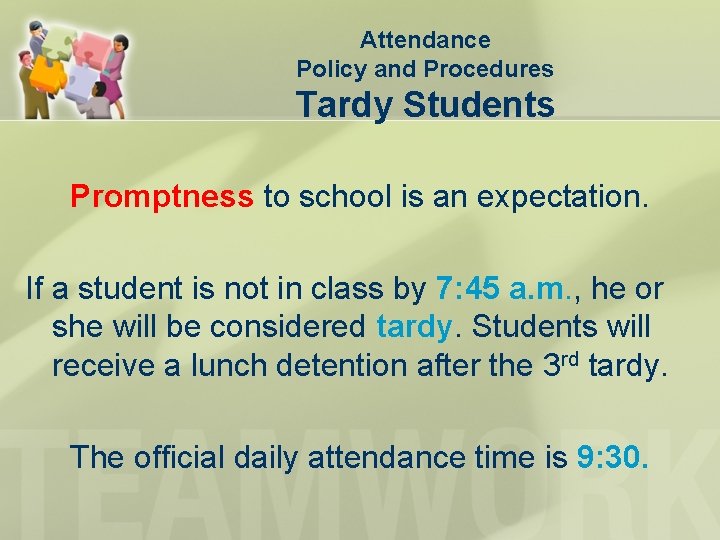 Attendance
Policy and Procedures
Tardy Students

Promptness to school is an expectation.

If a student is not in class by 7:45 a.m., he or she will be considered tardy. Students will receive a lunch detention after the 3rd tardy.

The official daily attendance time is 9:30.

TEAMWORK